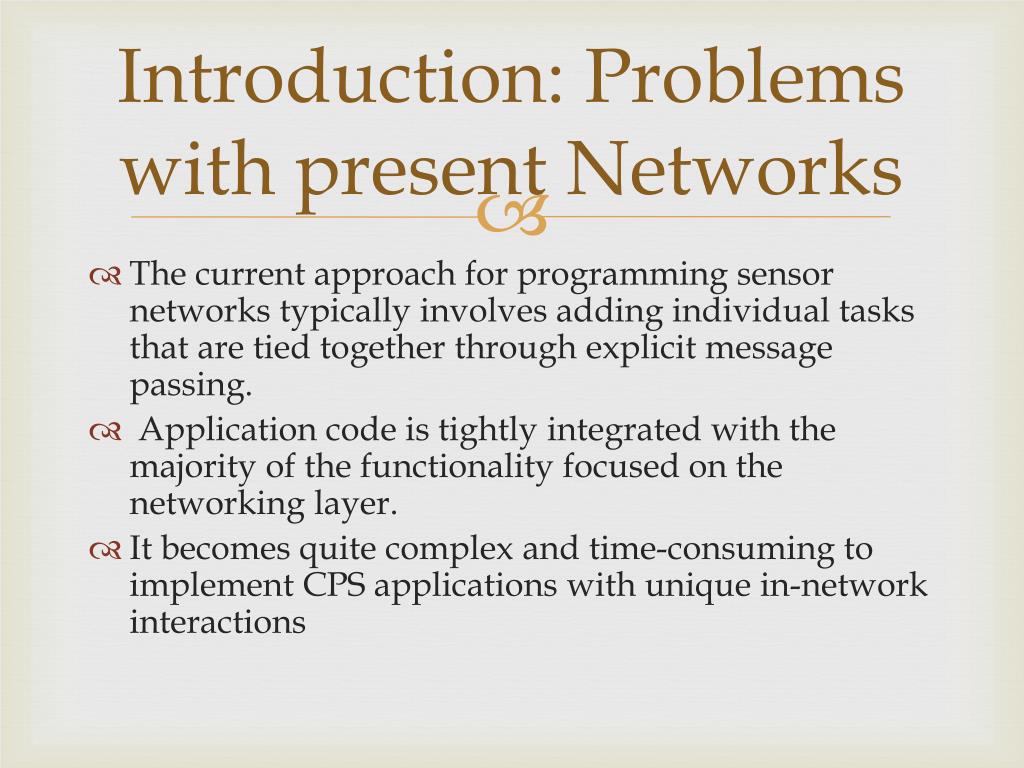 Introduction: Problems with present Networks

The current approach for programming sensor networks typically involves adding individual tasks that are tied together through explicit message passing.

Application code is tightly integrated with the majority of the functionality focused on the networking layer.

It becomes quite complex and time-consuming to implement CPS applications with unique in-network interactions